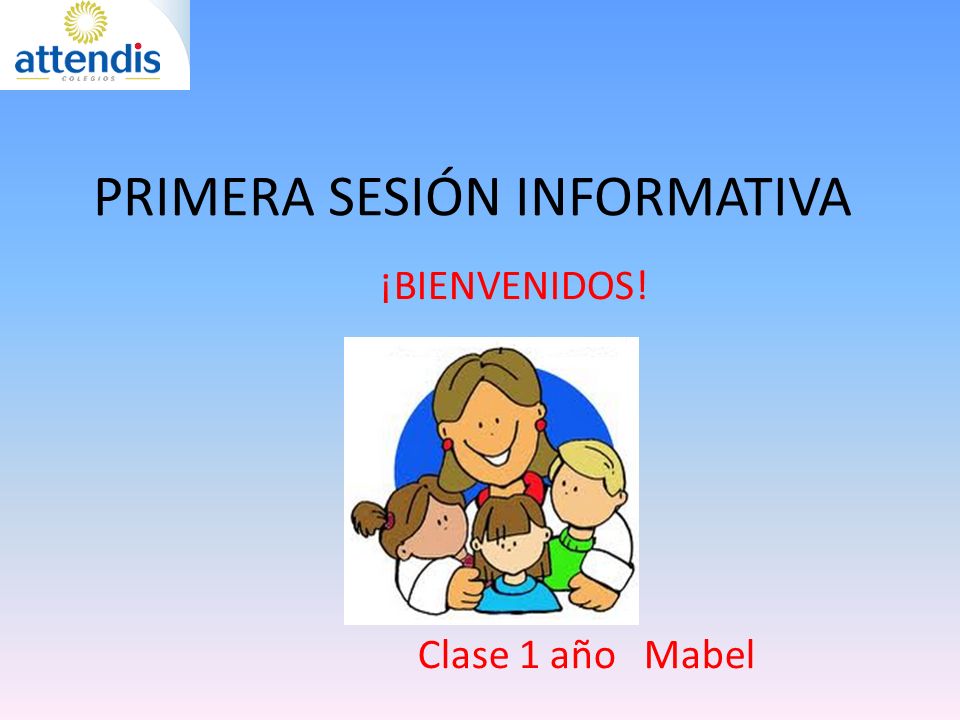 attendis
COLEGIOS

PRIMERA SESIÓN INFORMATIVA

¡BIENVENIDOS!

Clase 1 año Mabel